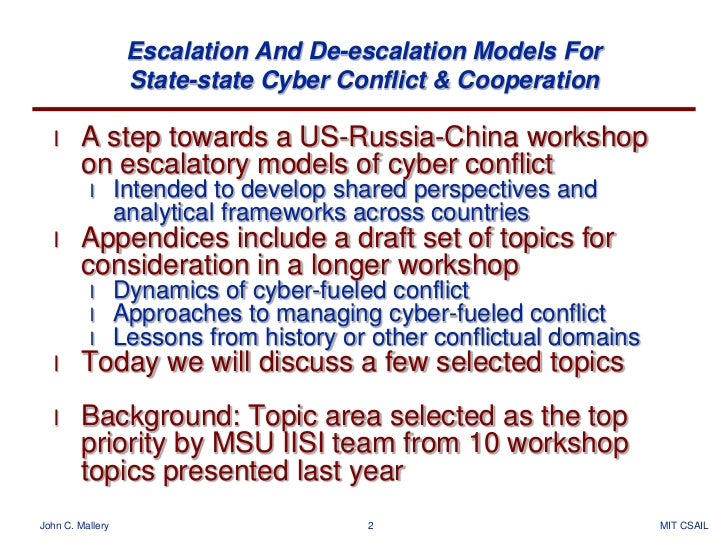 Escalation And De-escalation Models For State-state Cyber Conflict & Cooperation

l A step towards a US-Russia-China workshop on escalatory models of cyber conflict
l Intended to develop shared perspectives and analytical frameworks across countries
l Appendices include a draft set of topics for consideration in a longer workshop
l Dynamics of cyber-fueled conflict
l Approaches to managing cyber-fueled conflict
l Lessons from history or other conflictual domains
l Today we will discuss a few selected topics

l Background: Topic area selected as the top priority by MSU IISI team from 10 workshop topics presented last year

John C. Mallery 2 MIT CSAIL